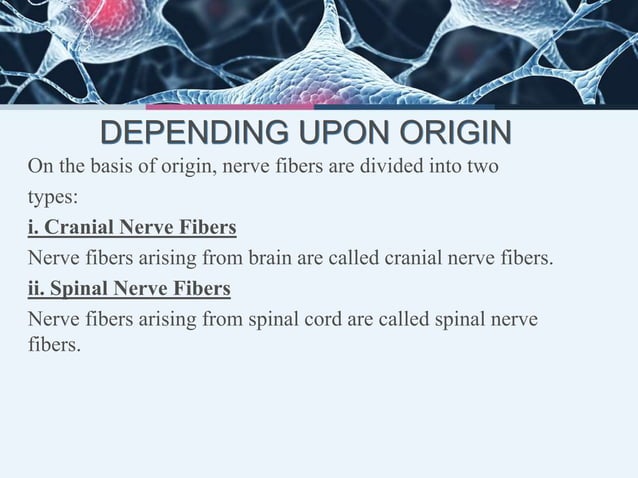 DEPENDING UPON ORIGIN

On the basis of origin, nerve fibers are divided into two types:

i. Cranial Nerve Fibers

Nerve fibers arising from brain are called cranial nerve fibers.

ii. Spinal Nerve Fibers

Nerve fibers arising from spinal cord are called spinal nerve fibers.